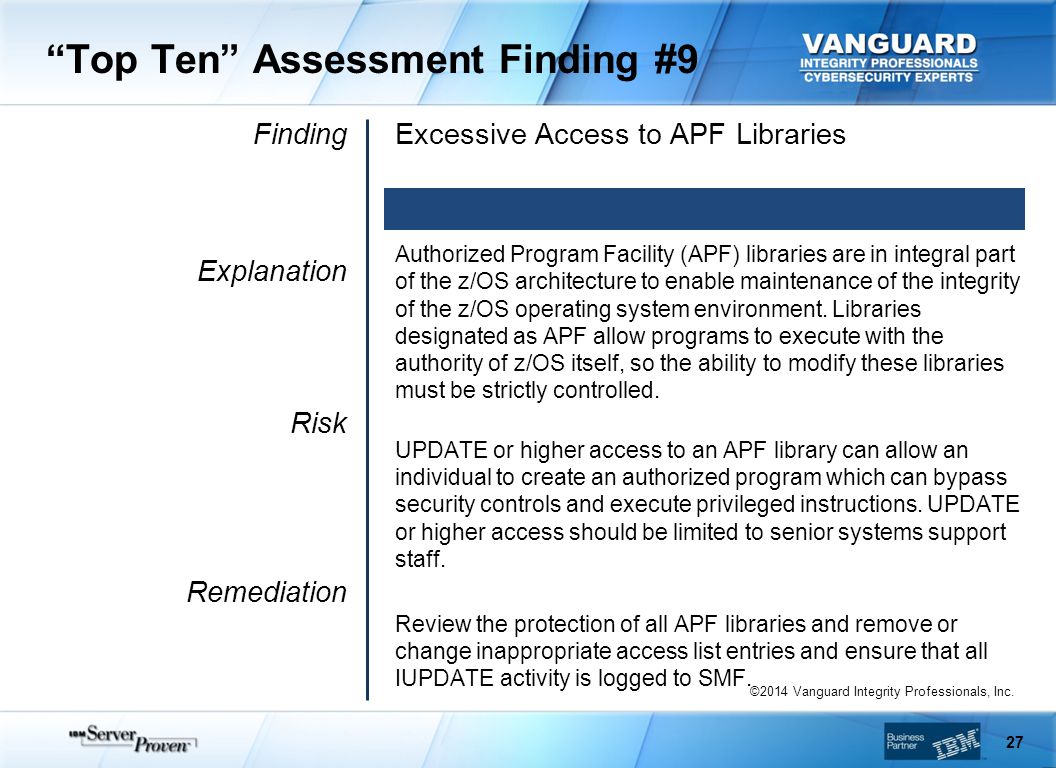 “Top Ten” Assessment Finding #9

VANGUARD
INTEGRITY PROFESSIONALS
CYBERSECURITY EXPERTS

Finding

Excessive Access to APF Libraries

Explanation

Authorized Program Facility (APF) libraries are in integral part of the z/OS architecture to enable maintenance of the integrity of the z/OS operating system environment. Libraries designated as APF allow programs to execute with the authority of z/OS itself, so the ability to modify these libraries must be strictly controlled.

Risk

UPDATE or higher access to an APF library can allow an individual to create an authorized program which can bypass security controls and execute privileged instructions. UPDATE or higher access should be limited to senior systems support staff.

Remediation

Review the protection of all APF libraries and remove or change inappropriate access list entries and ensure that all IUPDATE activity is logged to SMF.

©2014 Vanguard Integrity Professionals, Inc.

IBM Server Proven

Business Partner IBM

27